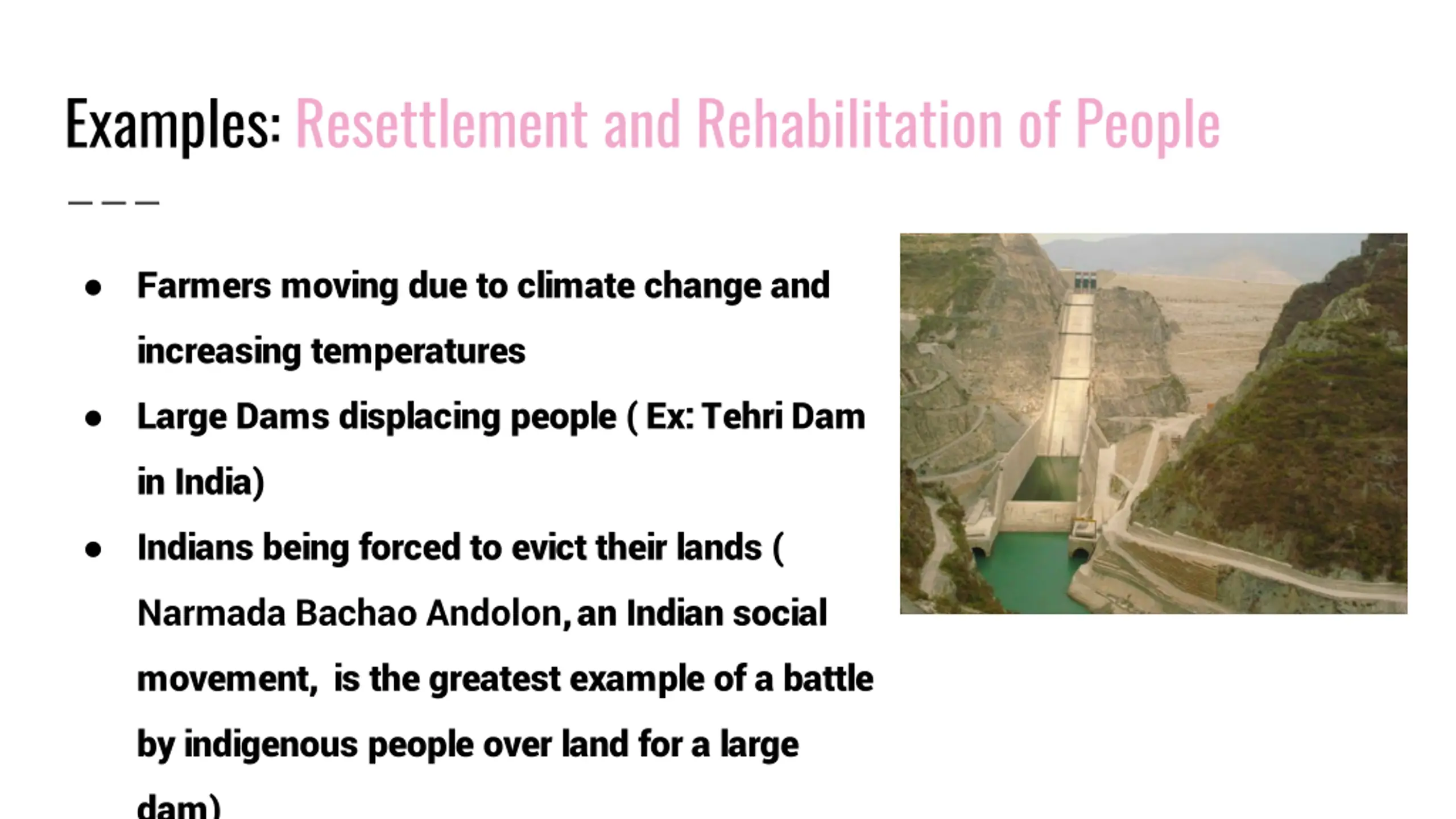 Examples: Resettlement and Rehabilitation of People

● Farmers moving due to climate change and increasing temperatures
● Large Dams displacing people ( Ex: Tehri Dam in India)
● Indians being forced to evict their lands ( Narmada Bachao Andolon, an Indian social movement, is the greatest example of a battle by indigenous people over land for a large dam)